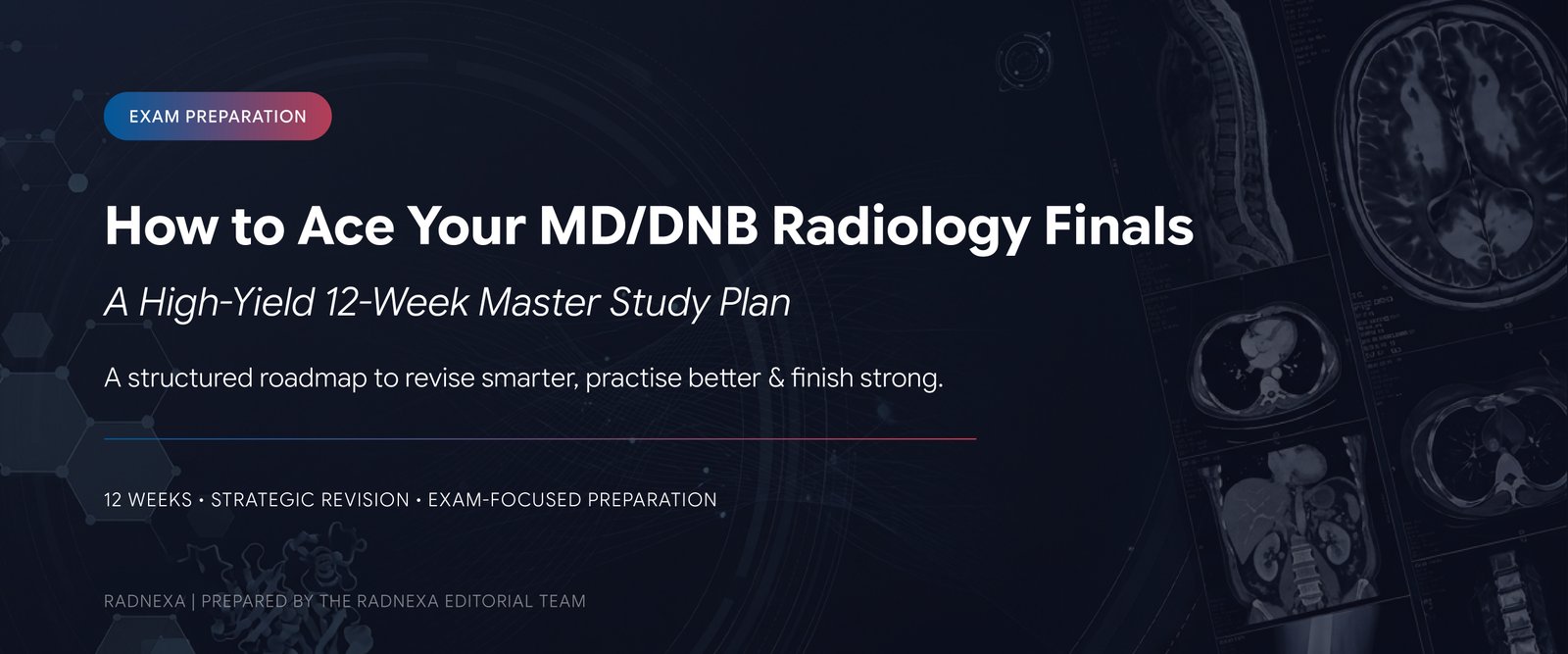 EXAM PREPARATION

How to Ace Your MD/DNB Radiology Finals

A High-Yield 12-Week Master Study Plan

A structured roadmap to revise smarter, practise better & finish strong.

12 WEEKS • STRATEGIC REVISION • EXAM-FOCUSED PREPARATION

RADNEXA | PREPARED BY THE RADNEXA EDITORIAL TEAM